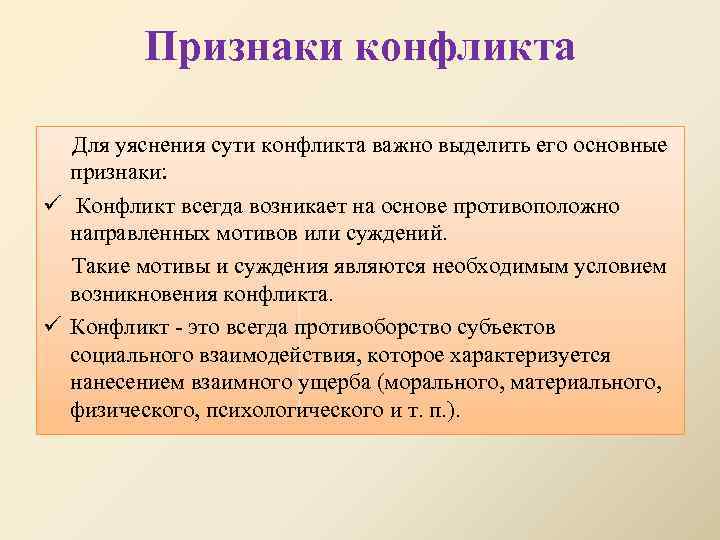 Признаки конфликта

Для уяснения сути конфликта важно выделить его основные признаки:

✓ Конфликт всегда возникает на основе противоположно направленных мотивов или суждений.

Такие мотивы и суждения являются необходимым условием возникновения конфликта.

✓ Конфликт - это всегда противоборство субъектов социального взаимодействия, которое характеризуется нанесением взаимного ущерба (морального, материального, физического, психологического и т. п.).